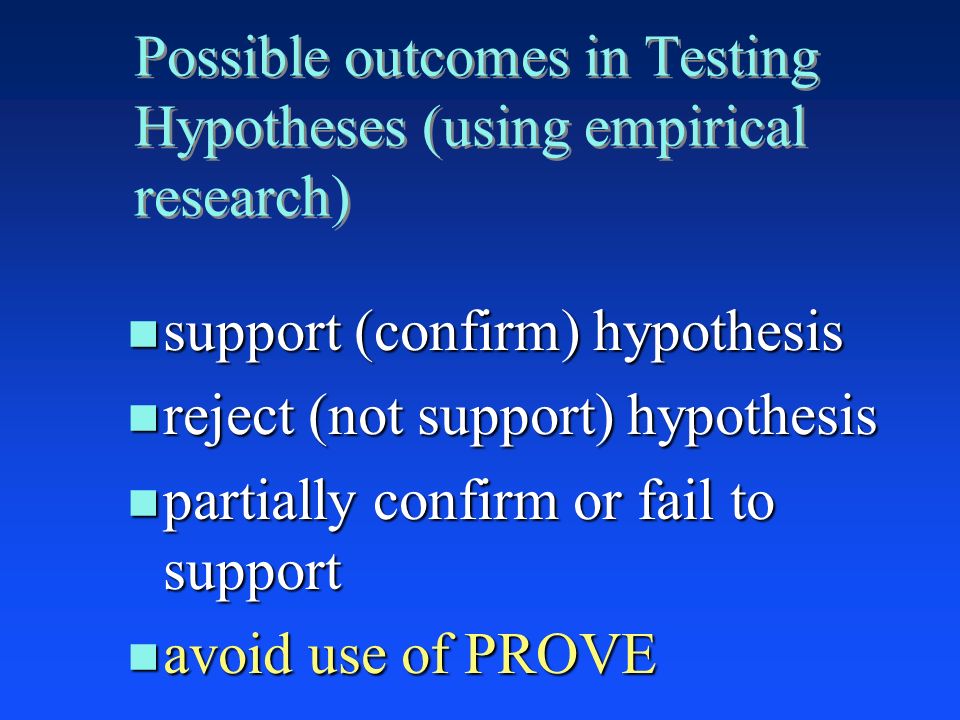 Possible outcomes in Testing Hypotheses (using empirical research)

- support (confirm) hypothesis
- reject (not support) hypothesis
- partially confirm or fail to support
- avoid use of PROVE